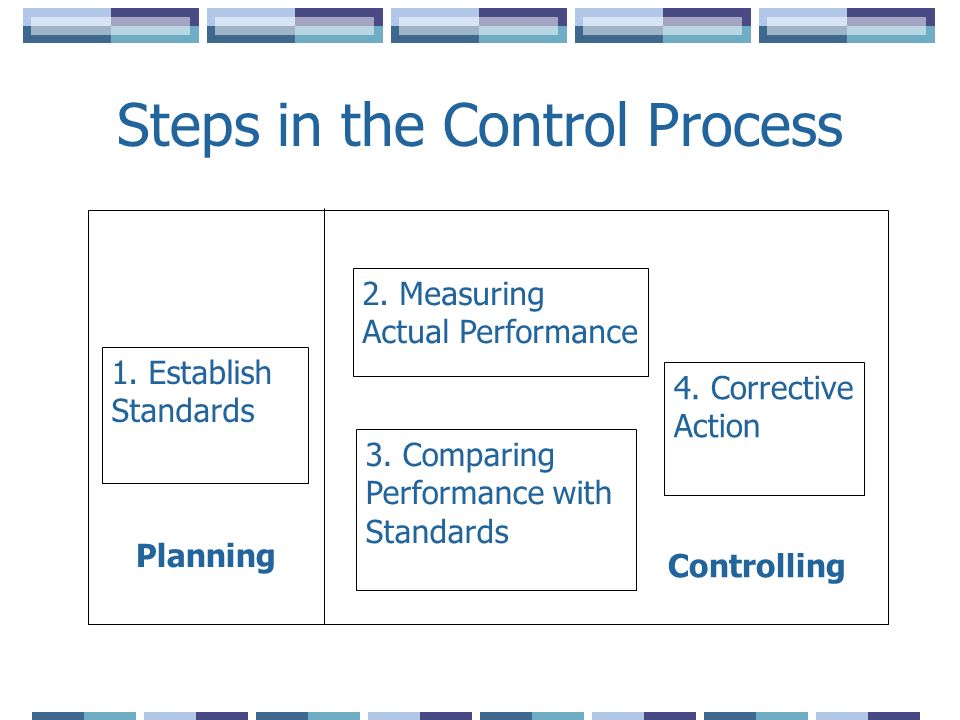 Steps in the Control Process

1. Establish Standards

Planning

2. Measuring Actual Performance

3. Comparing Performance with Standards

4. Corrective Action

Controlling